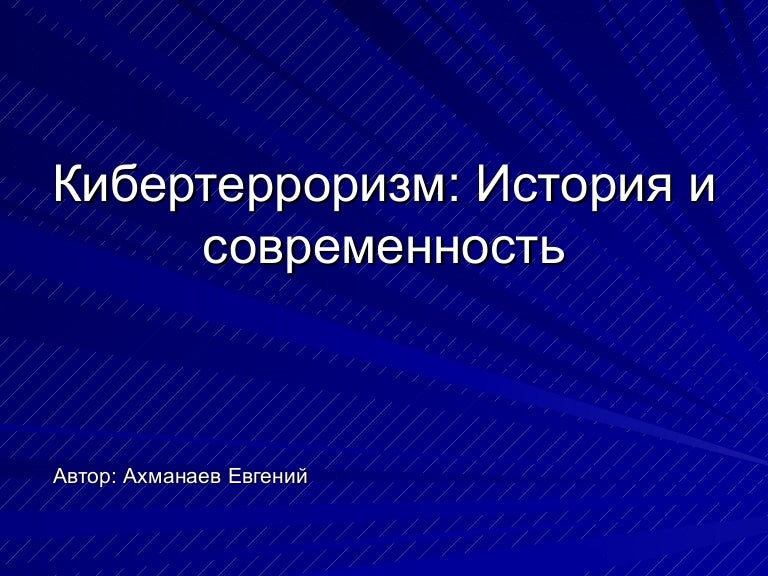 Кибертерроризм: История и современность

Автор: Ахманаев Евгений